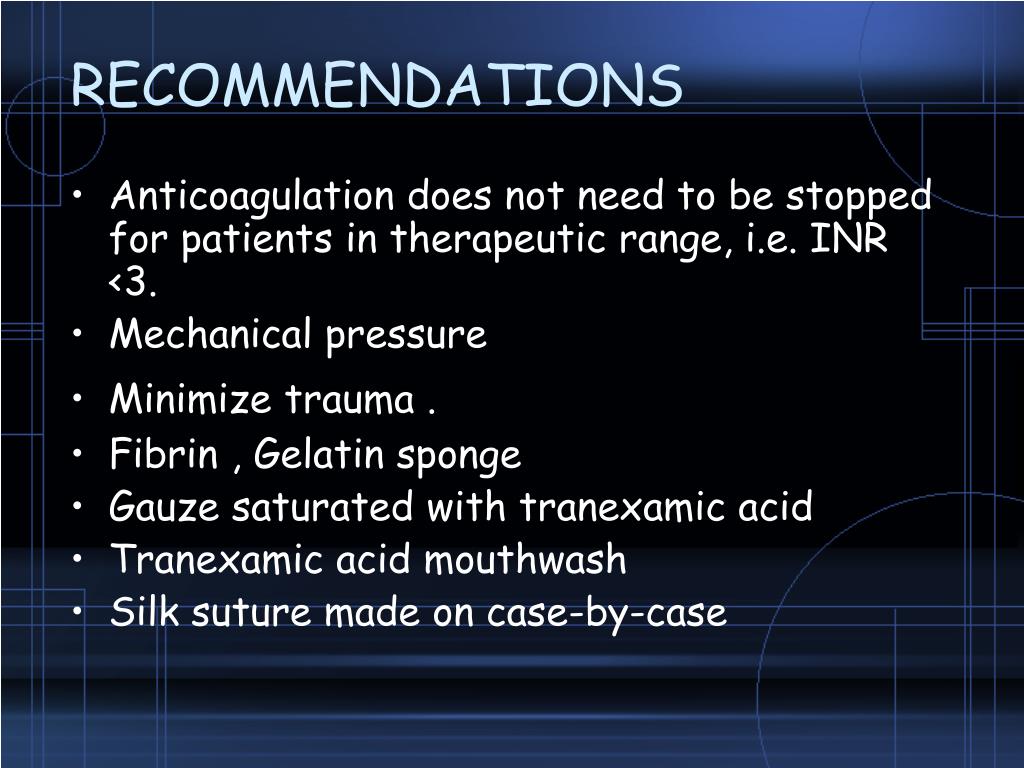 RECOMMENDATIONS

• Anticoagulation does not need to be stopped for patients in therapeutic range, i.e. INR <3.
• Mechanical pressure
• Minimize trauma .
• Fibrin , Gelatin sponge
• Gauze saturated with tranexamic acid
• Tranexamic acid mouthwash
• Silk suture made on case-by-case